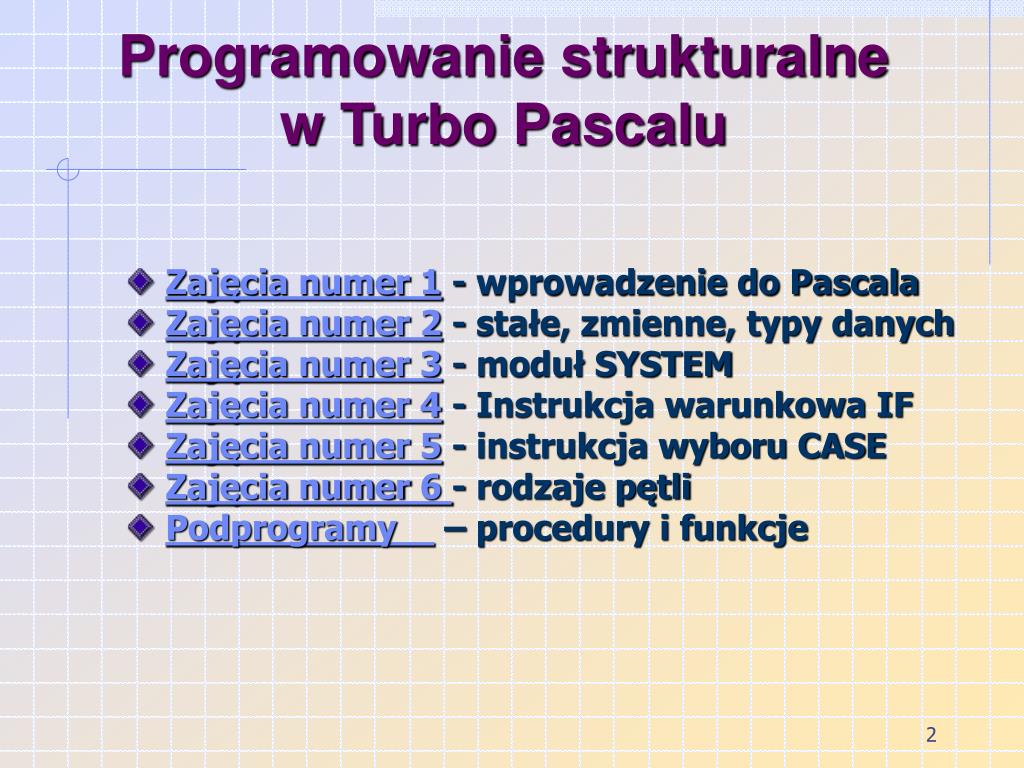 Programowanie strukturalne w Turbo Pascalu

Zajęcia numer 1 - wprowadzenie do Pascala
Zajęcia numer 2 - stałe, zmienne, typy danych
Zajęcia numer 3 - moduł SYSTEM
Zajęcia numer 4 - Instrukcja warunkowa IF
Zajęcia numer 5 - instrukcja wyboru CASE
Zajęcia numer 6 - rodzaje pętli
Podprogramy – procedury i funkcje

2